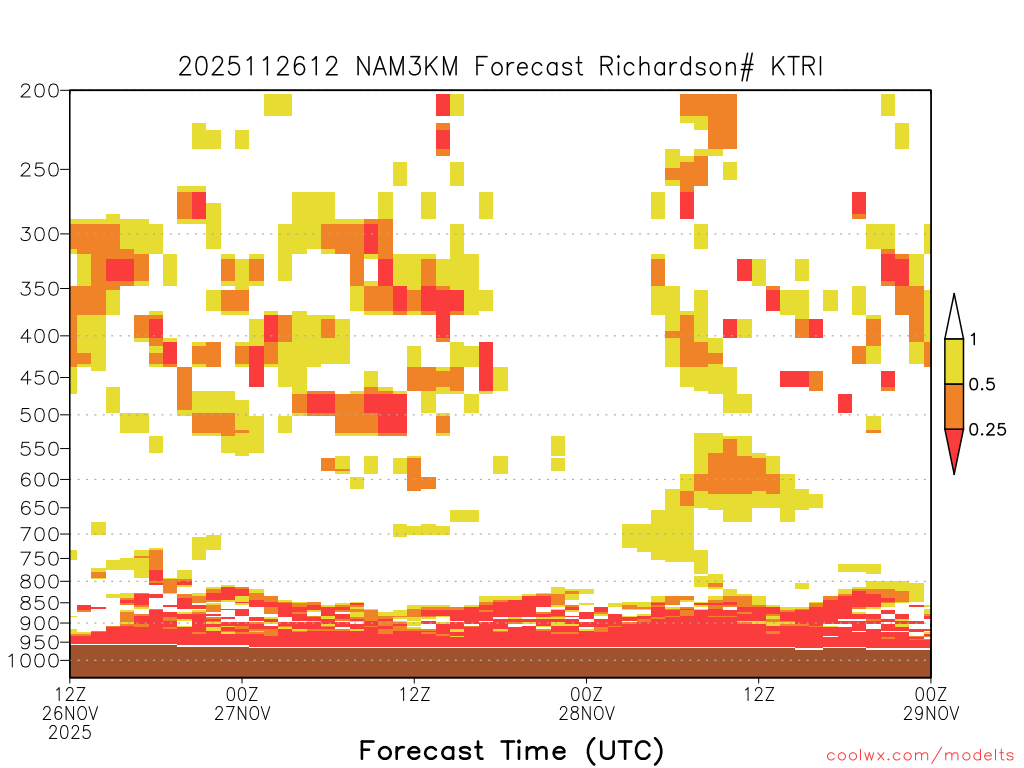 2025112612 NAM3KM Forecast Richardson# KTRI

200
250
300
350
400
450
500
550
600
650
700
750
800
850
900
950
1000

1
0.5
0.25

12Z
26NOV
2025
00Z
27NOV
12Z
00Z
28NOV
12Z
00Z
29NOV

Forecast Time (UTC)

coolwx.com/modelts